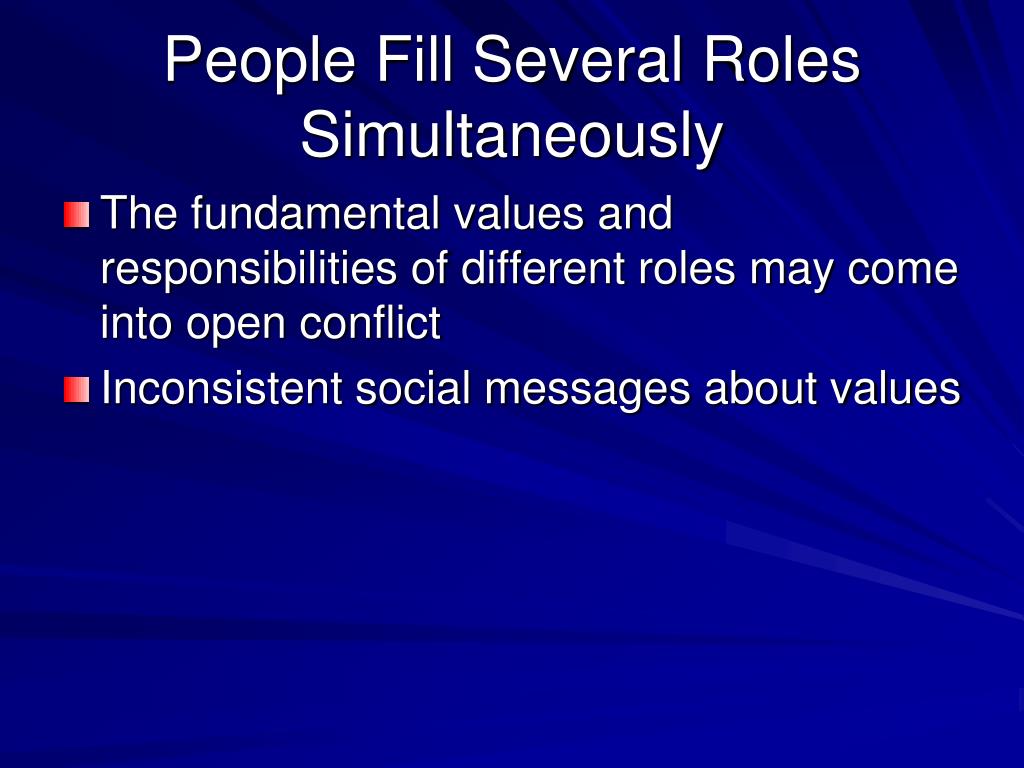 People Fill Several Roles Simultaneously

The fundamental values and responsibilities of different roles may come into open conflict

Inconsistent social messages about values